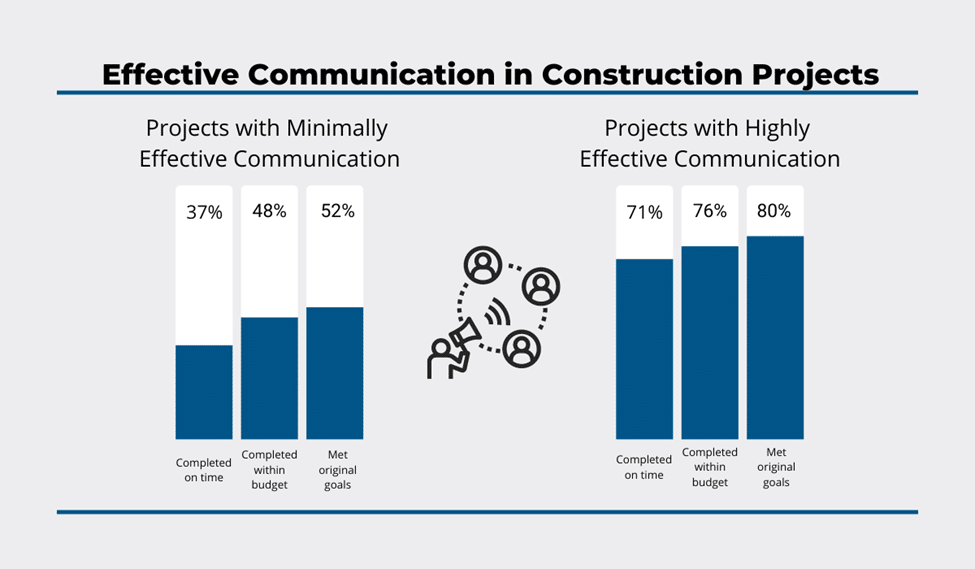 Effective Communication in Construction Projects

Projects with Minimally Effective Communication

37%
48%
52%

Completed on time
Completed within budget
Met original goals

Projects with Highly Effective Communication

71%
76%
80%

Completed on time
Completed within budget
Met original goals